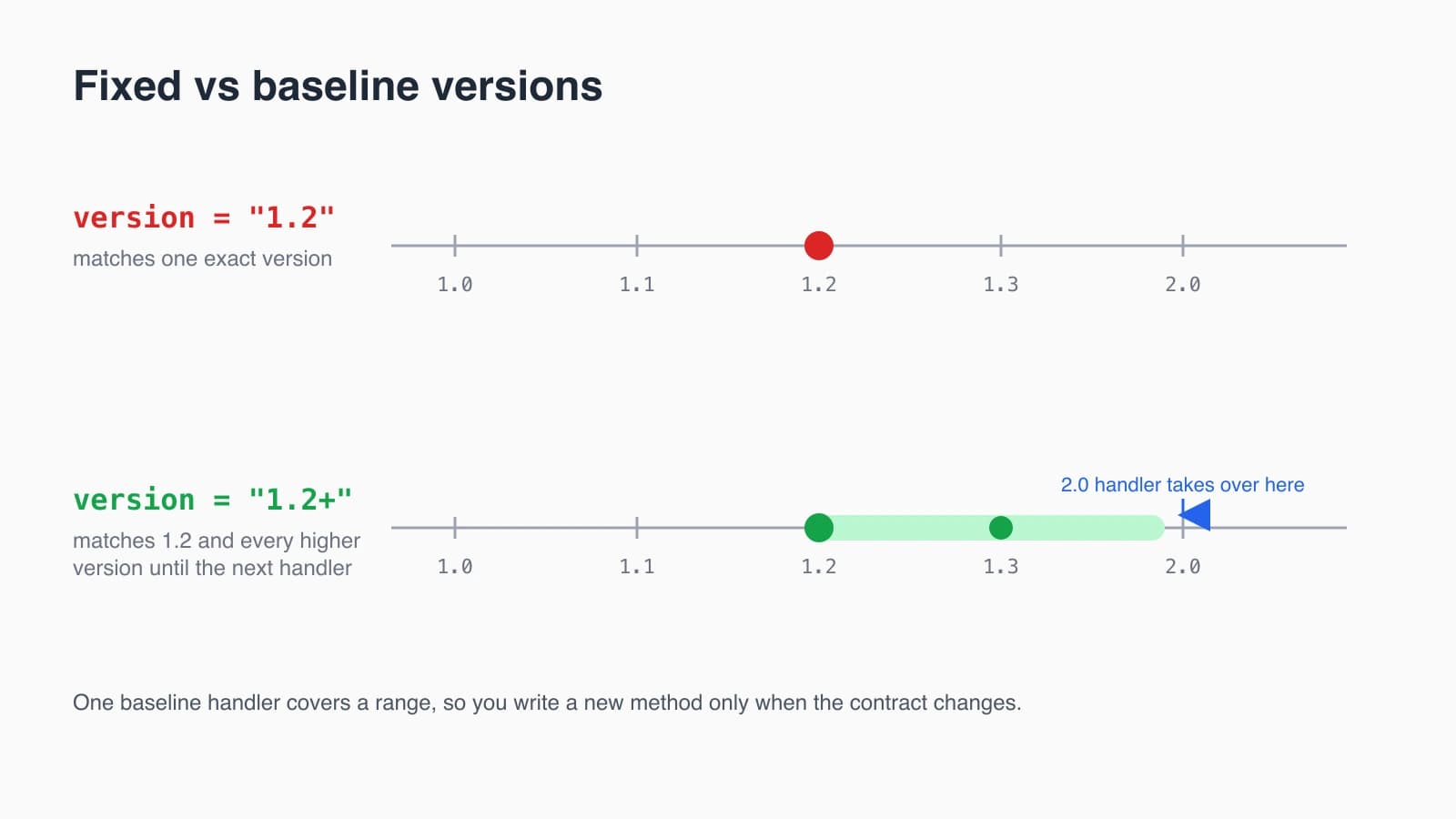 Fixed vs baseline versions

version = "1.2"
matches one exact version

1.0
1.1
1.2
1.3
2.0

version = "1.2+"
matches 1.2 and every higher version until the next handler

2.0 handler takes over here

1.0
1.1
1.2
1.3
2.0

One baseline handler covers a range, so you write a new method only when the contract changes.